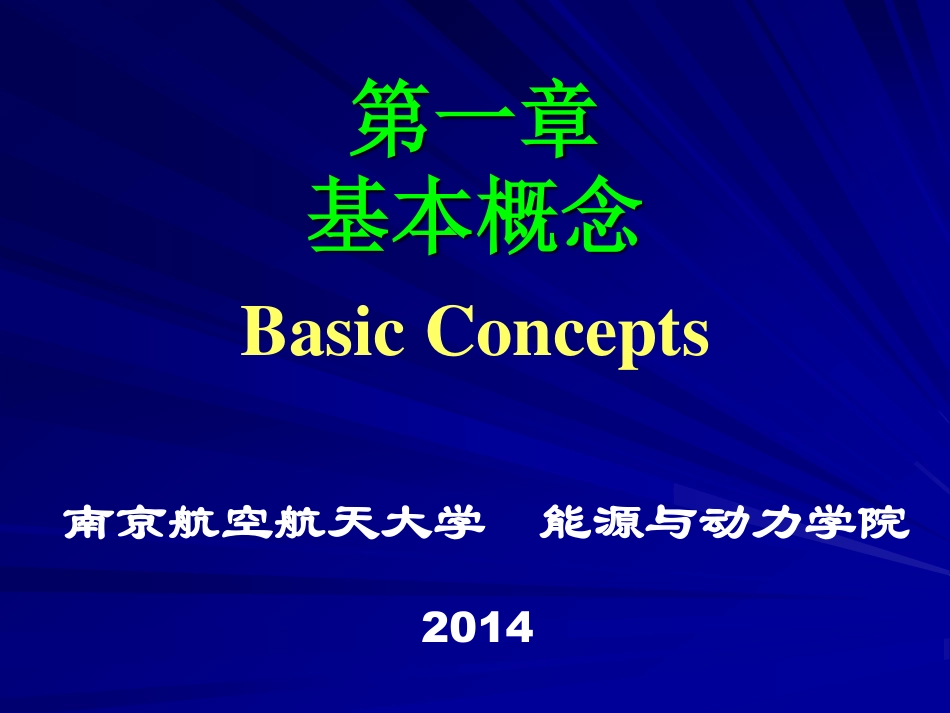 第一章
基本概念

Basic Concepts

南京航空航天大学 能源与动力学院

2014